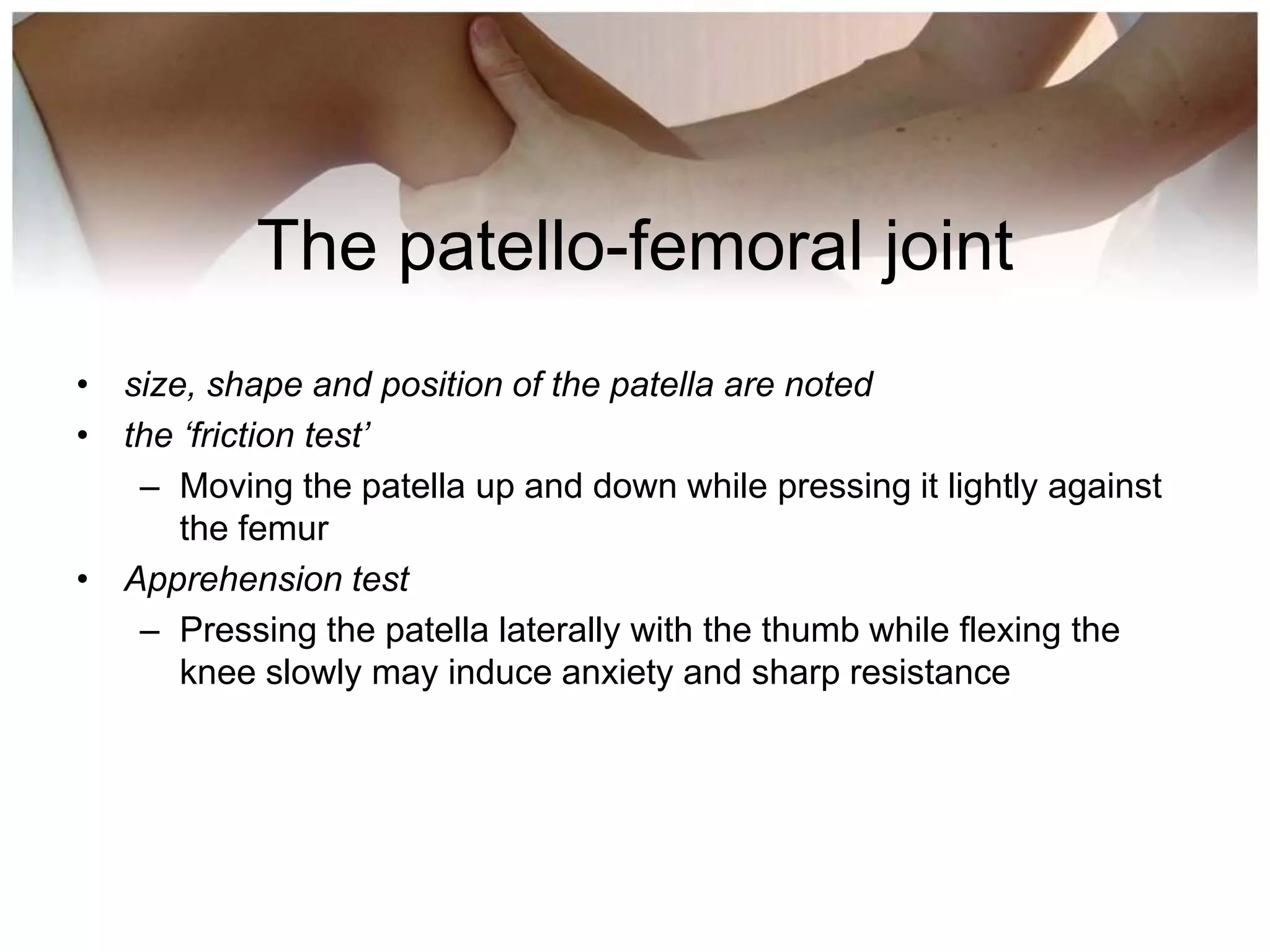 The patello-femoral joint

• size, shape and position of the patella are noted
• the ‘friction test’
  – Moving the patella up and down while pressing it lightly against the femur
• Apprehension test
  – Pressing the patella laterally with the thumb while flexing the knee slowly may induce anxiety and sharp resistance